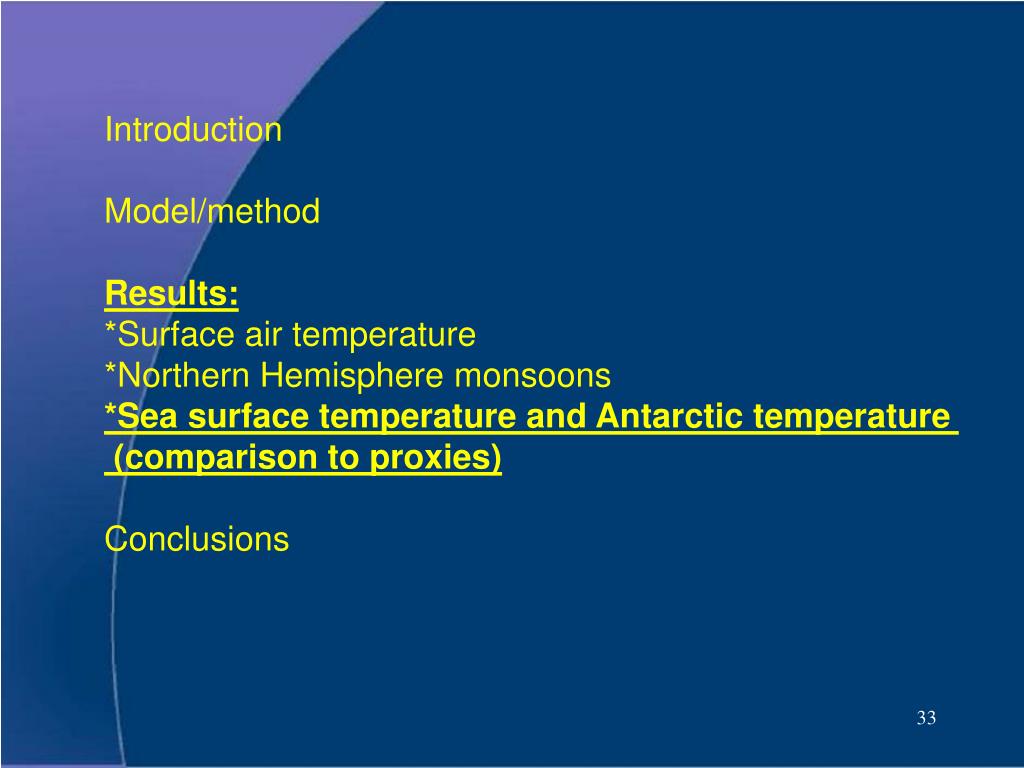 Introduction

Model/method

Results:
*Surface air temperature
*Northern Hemisphere monsoons
*Sea surface temperature and Antarctic temperature (comparison to proxies)

Conclusions

33